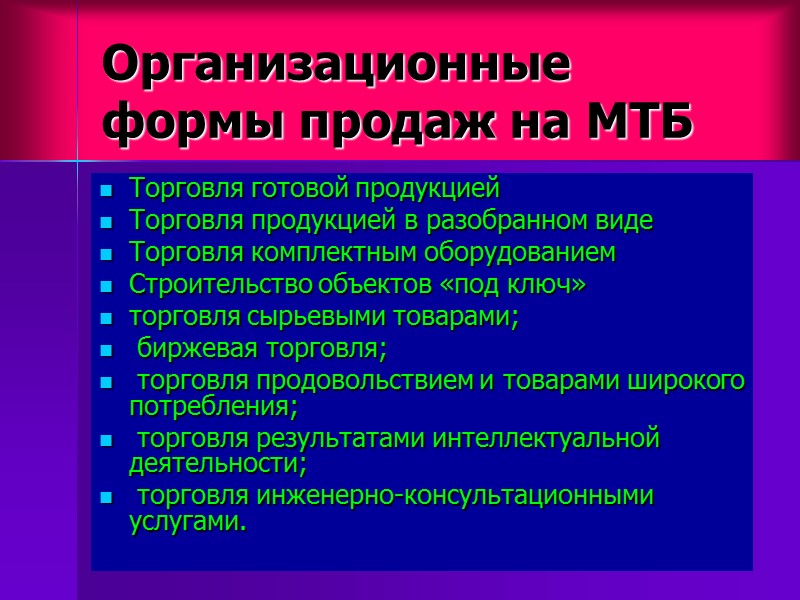 Организационные формы продаж на МТБ

- Торговля готовой продукцией
- Торговля продукцией в разобранном виде
- Торговля комплектным оборудованием
- Строительство объектов «под ключ»
- торговля сырьевыми товарами;
- биржевая торговля;
- торговля продовольствием и товарами широкого потребления;
- торговля результатами интеллектуальной деятельности;
- торговля инженерно-консультационными услугами.